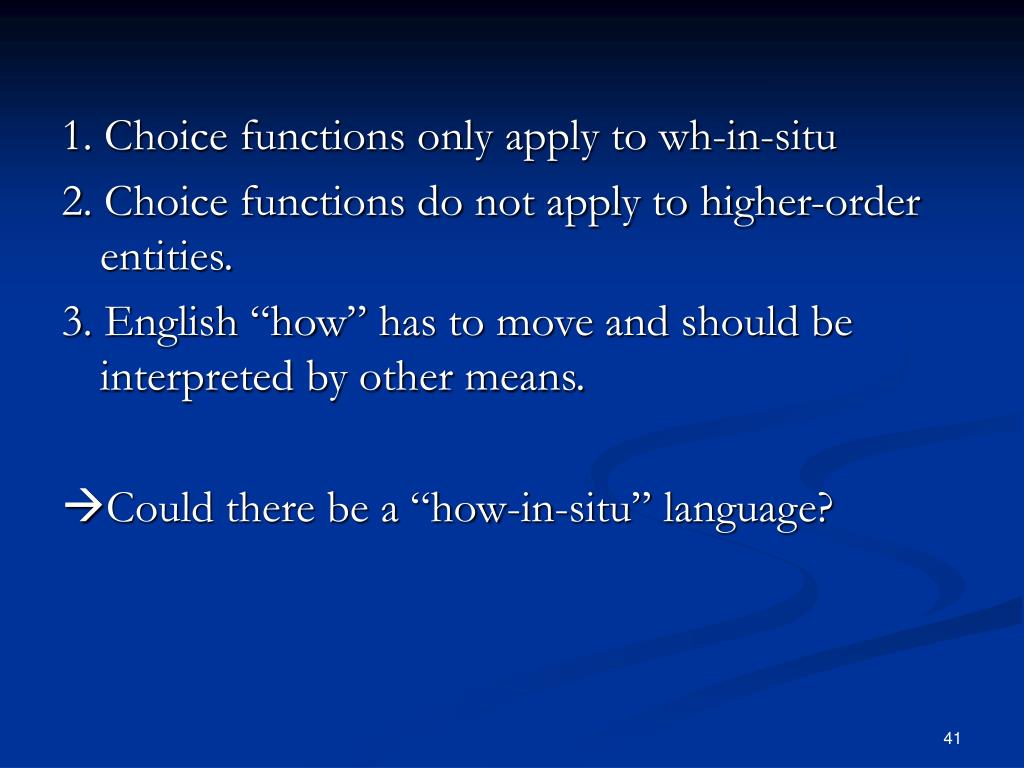 1. Choice functions only apply to wh-in-situ

2. Choice functions do not apply to higher-order entities.

3. English “how” has to move and should be interpreted by other means.

→Could there be a “how-in-situ” language?

41